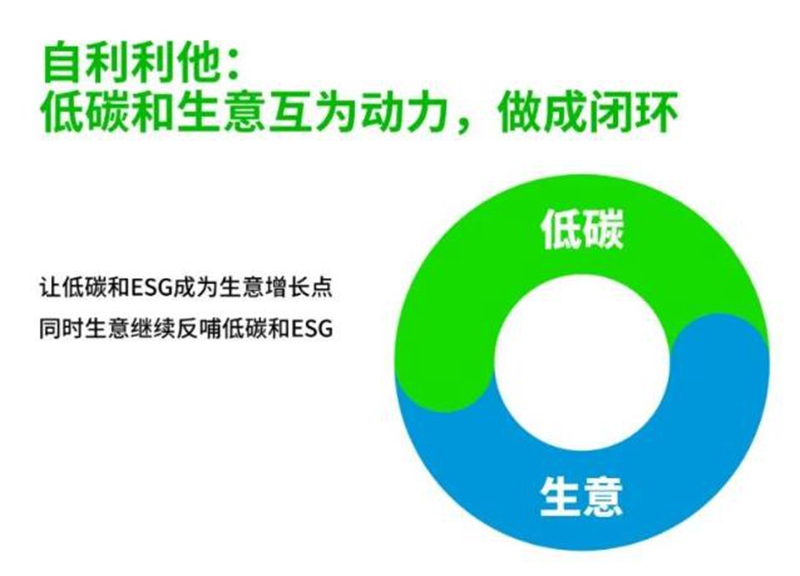 自利利他：
低碳和生意互为动力，做成闭环

让低碳和ESG成为生意增长点
同时生意继续反哺低碳和ESG

低碳

生意